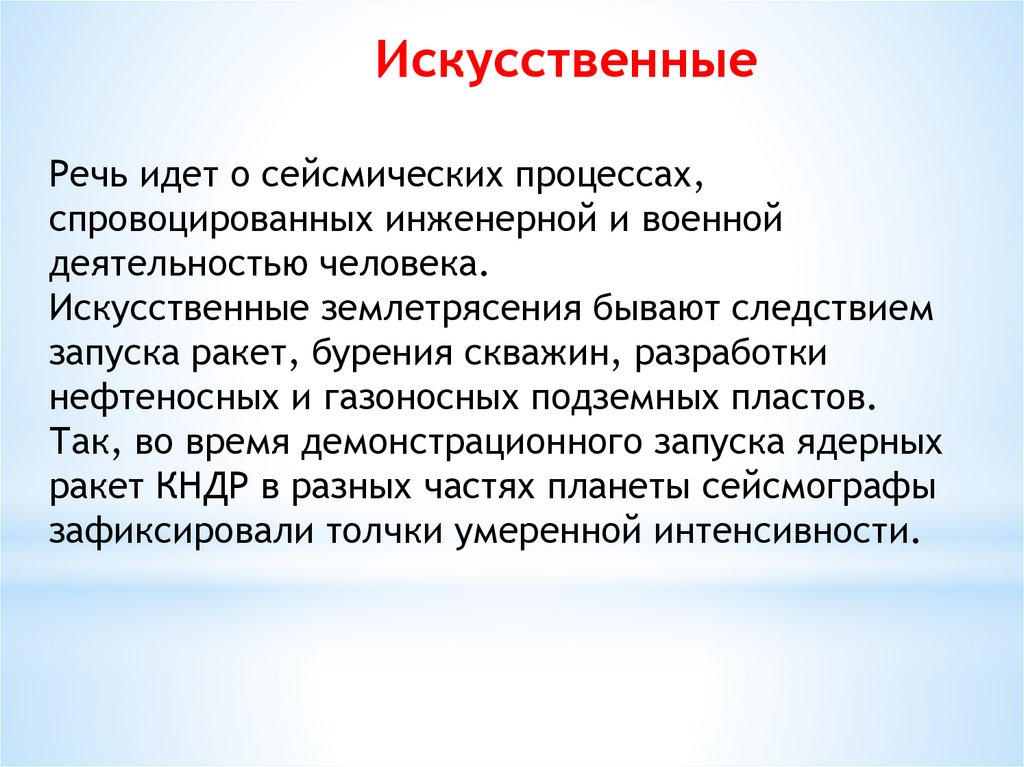 Искусственные

Речь идет о сейсмических процессах, спровоцированных инженерной и военной деятельностью человека.
Искусственные землетрясения бывают следствием запуска ракет, бурения скважин, разработки нефтеносных и газоносных подземных пластов.
Так, во время демонстрационного запуска ядерных ракет КНДР в разных частях планеты сейсмографы зафиксировали толчки умеренной интенсивности.